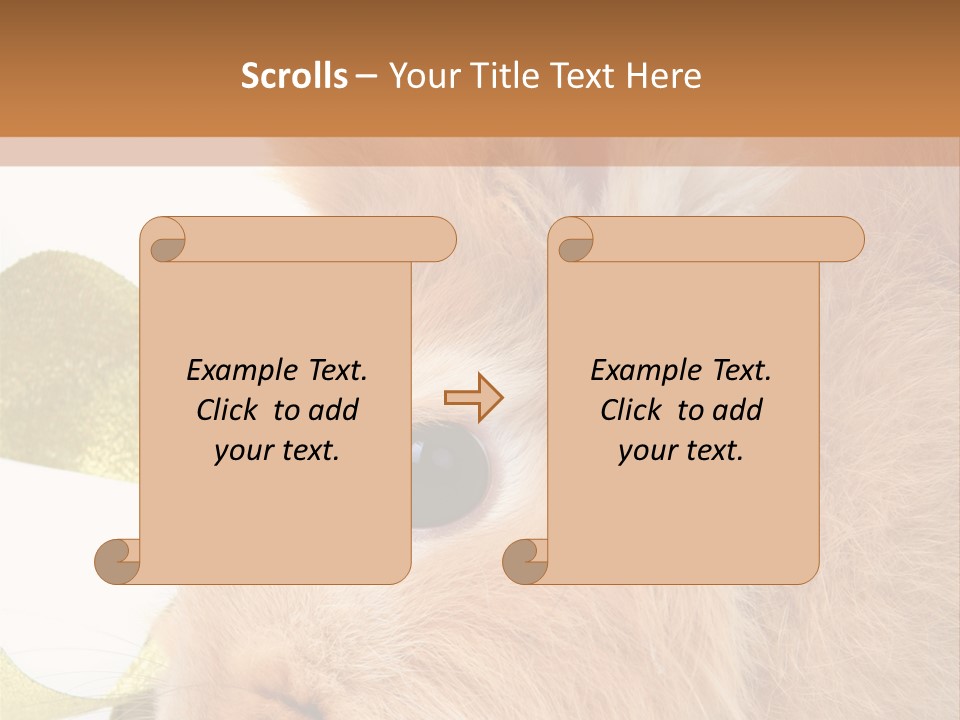 Scrolls – Your Title Text Here

Example Text. Click to add your text.

Example Text. Click to add your text.